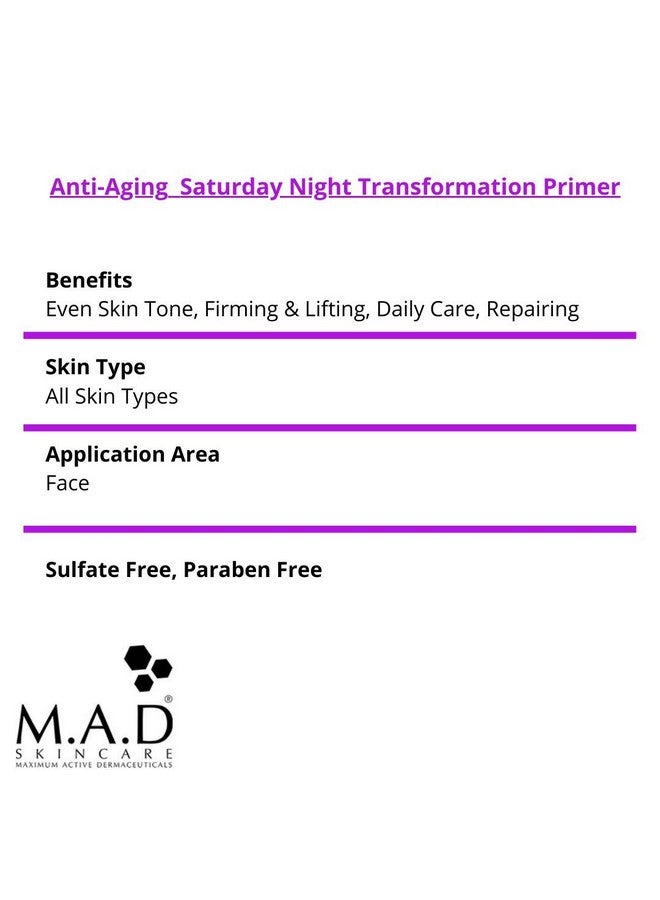 Anti-Aging  Saturday Night Transformation Primer

Benefits
Even Skin Tone, Firming & Lifting, Daily Care, Repairing

Skin Type
All Skin Types

Application Area
Face

Sulfate Free, Paraben Free

M.A.D®
SKINCARE
MAXIMUM ACTIVE DERMACEUTICALS